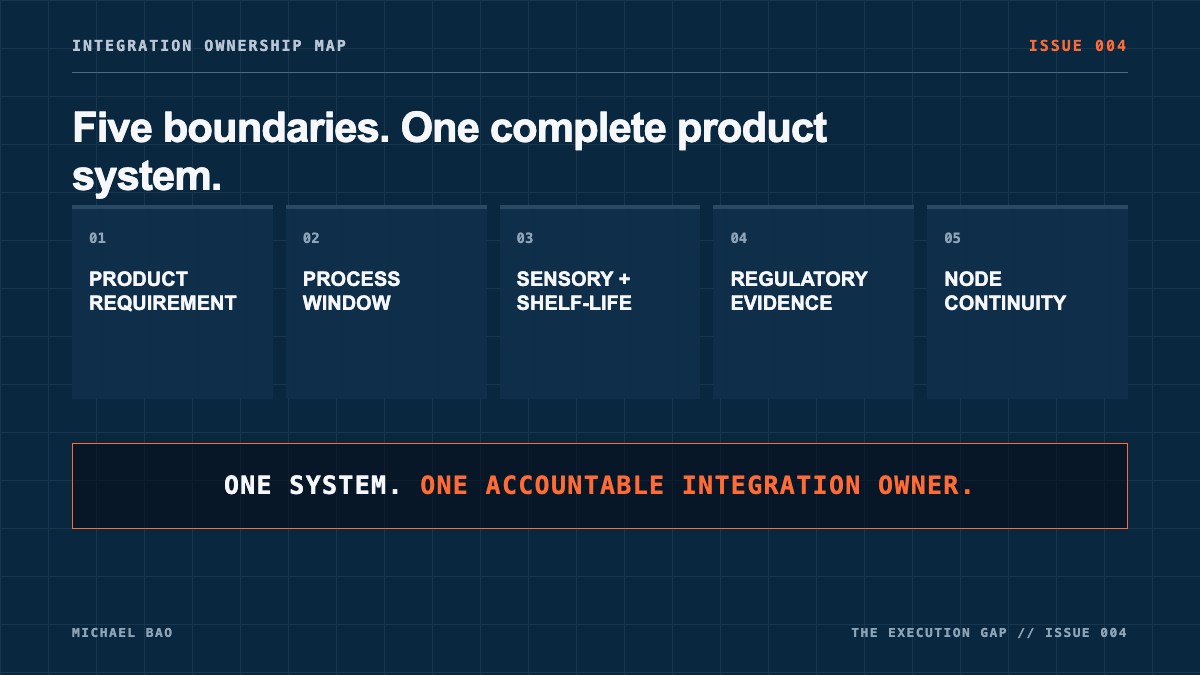 INTEGRATION OWNERSHIP MAP

ISSUE 004

Five boundaries. One complete product system.

01
PRODUCT REQUIREMENT

02
PROCESS WINDOW

03
SENSORY + SHELF-LIFE

04
REGULATORY EVIDENCE

05
NODE CONTINUITY

ONE SYSTEM. ONE ACCOUNTABLE INTEGRATION OWNER.

MICHAEL BAO

THE EXECUTION GAP // ISSUE 004